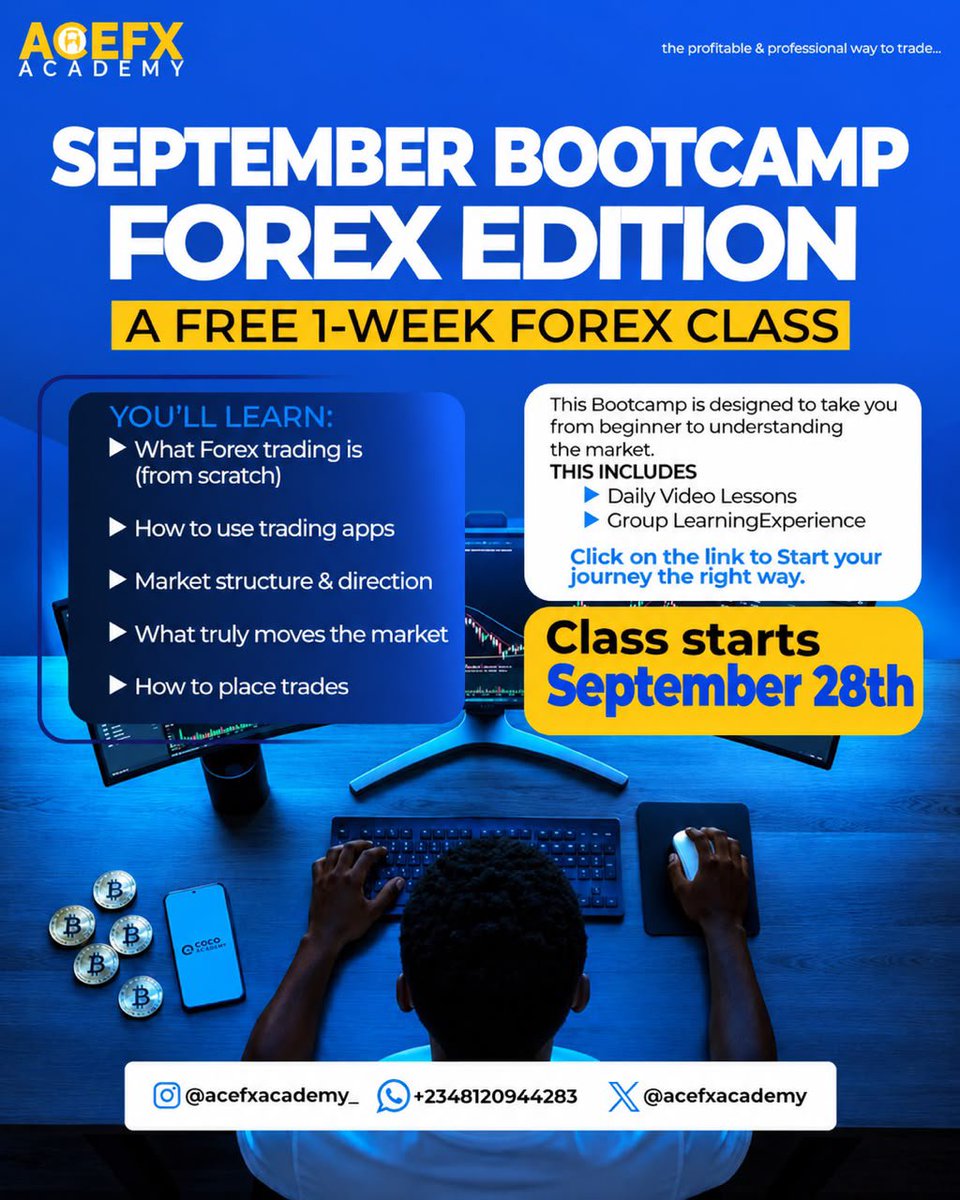 ACEFX ACADEMY

the profitable & professional way to trade...

SEPTEMBER BOOTCAMP FOREX EDITION

A FREE 1-WEEK FOREX CLASS

YOU'LL LEARN:
▶ What Forex trading is (from scratch)
▶ How to use trading apps
▶ Market structure & direction
▶ What truly moves the market
▶ How to place trades

This Bootcamp is designed to take you from beginner to understanding the market.
THIS INCLUDES
▶ Daily Video Lessons
▶ Group LearningExperience

Click on the link to Start your journey the right way.

Class starts September 28th

COCO ACADEMY

@acefxacademy_ +2348120944283 @acefxacademy